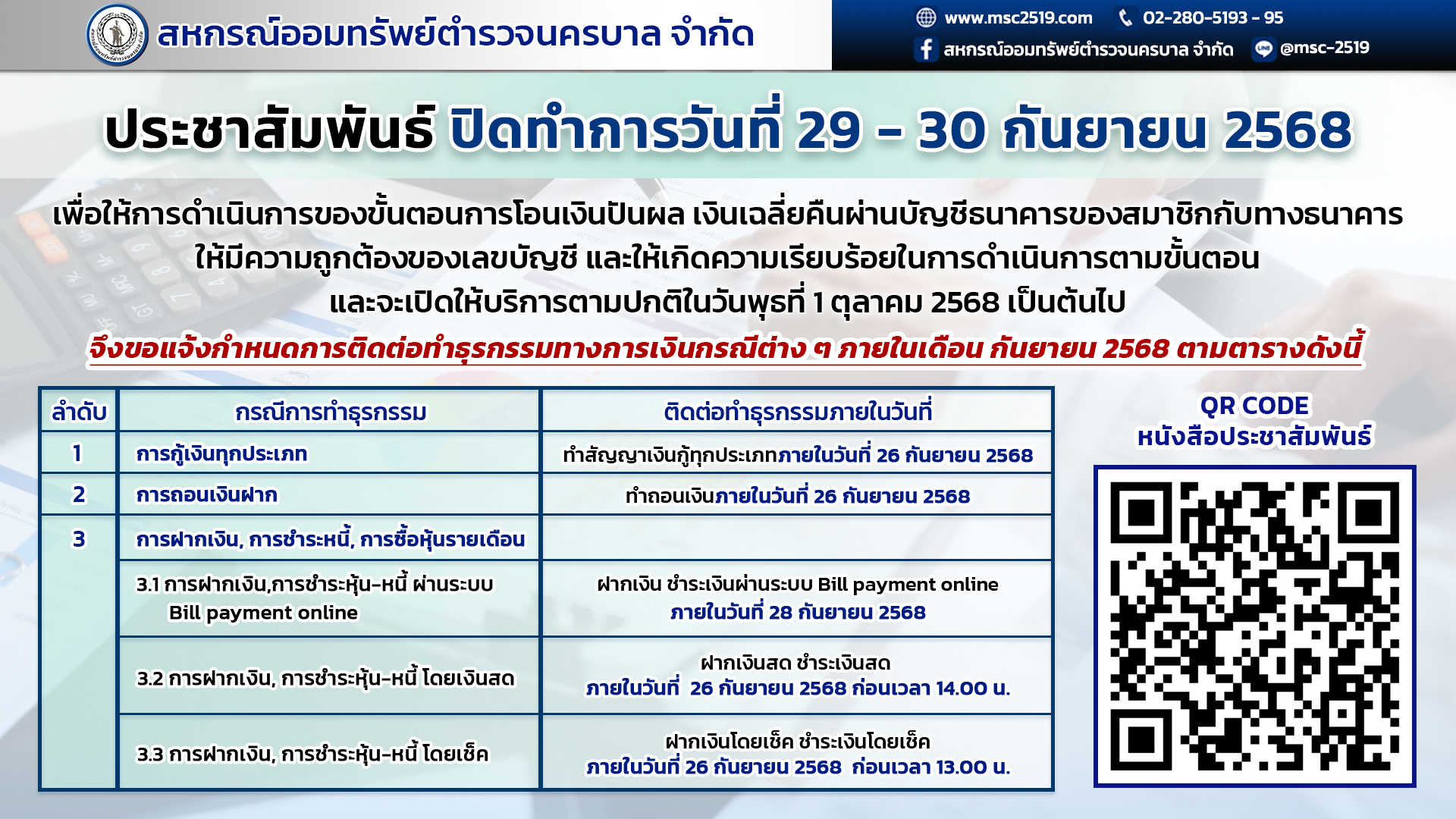 สหกรณ์ออมทรัพย์ตำรวจนครบาล จำกัด

www.msc2519.com 02-280-5193 - 95
สหกรณ์ออมทรัพย์ตำรวจนครบาล จำกัด @msc-2519

ประชาสัมพันธ์ ปิดทำการวันที่ 29 – 30 กันยายน 2568

เพื่อให้การดำเนินการของขั้นตอนการโอนเงินปันผล เงินเฉลี่ยคืนผ่านบัญชีธนาคารของสมาชิกกับทางธนาคาร ให้มีความถูกต้องของเลขบัญชี และให้เกิดความเรียบร้อยในการดำเนินการตามขั้นตอน และจะเปิดให้บริการตามปกติในวันพุธที่ 1 ตุลาคม 2568 เป็นต้นไป

จึงขอแจ้งกำหนดการติดต่อทำธุรกรรมทางการเงินกรณีต่าง ๆ ภายในเดือน กันยายน 2568 ตามตารางดังนี้

| ลำดับ | กรณีการทำธุรกรรม | ติดต่อทำธุรกรรมภายในวันที่ |
|---|---|---|
| 1 | การกู้เงินทุกประเภท | ทำสัญญาเงินกู้ทุกประเภทภายในวันที่ 26 กันยายน 2568 |
| 2 | การถอนเงินฝาก | ทำถอนเงินภายในวันที่ 26 กันยายน 2568 |
| 3 | การฝากเงิน, การชำระหนี้, การซื้อหุ้นรายเดือน | |
| | 3.1 การฝากเงิน,การชำระหุ้น-หนี้ ผ่านระบบ Bill payment online | ฝากเงิน ชำระเงินผ่านระบบ Bill payment online ภายในวันที่ 28 กันยายน 2568 |
| | 3.2 การฝากเงิน, การชำระหุ้น-หนี้ โดยเงินสด | ฝากเงินสด ชำระเงินสด ภายในวันที่ 26 กันยายน 2568 ก่อนเวลา 14.00 น. |
| | 3.3 การฝากเงิน, การชำระหุ้น-หนี้ โดยเช็ค | ฝากเงินโดยเช็ค ชำระเงินโดยเช็ค ภายในวันที่ 26 กันยายน 2568 ก่อนเวลา 13.00 น. |

QR CODE
หนังสือประชาสัมพันธ์